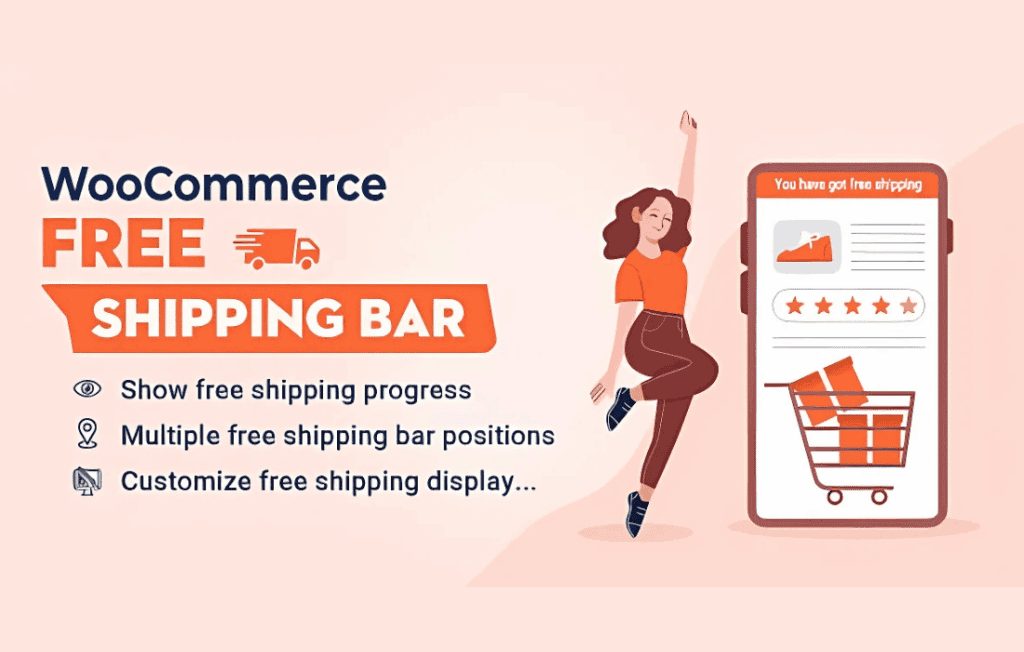 WooCommerce
FREE
SHIPPING BAR

Show free shipping progress
Multiple free shipping bar positions
Customize free shipping display...

You have got free shipping